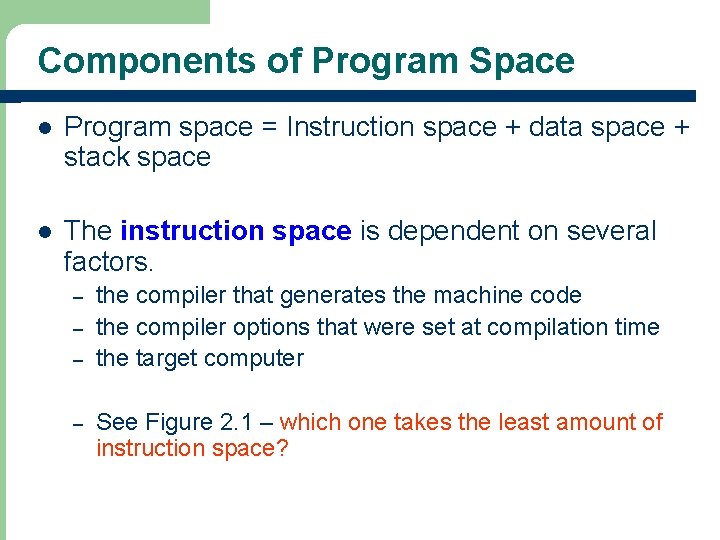 Components of Program Space

● Program space = Instruction space + data space + stack space

● The instruction space is dependent on several factors.
– the compiler that generates the machine code
– the compiler options that were set at compilation time
– the target computer

– See Figure 2.1 – which one takes the least amount of instruction space?